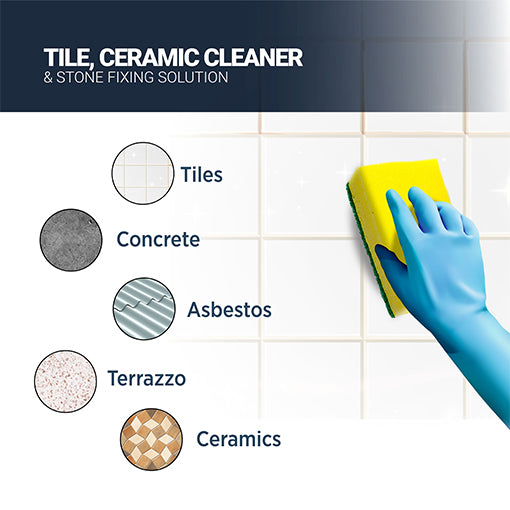 TILE, CERAMIC CLEANER
& STONE FIXING SOLUTION

Tiles

Concrete

Asbestos

Terrazzo

Ceramics